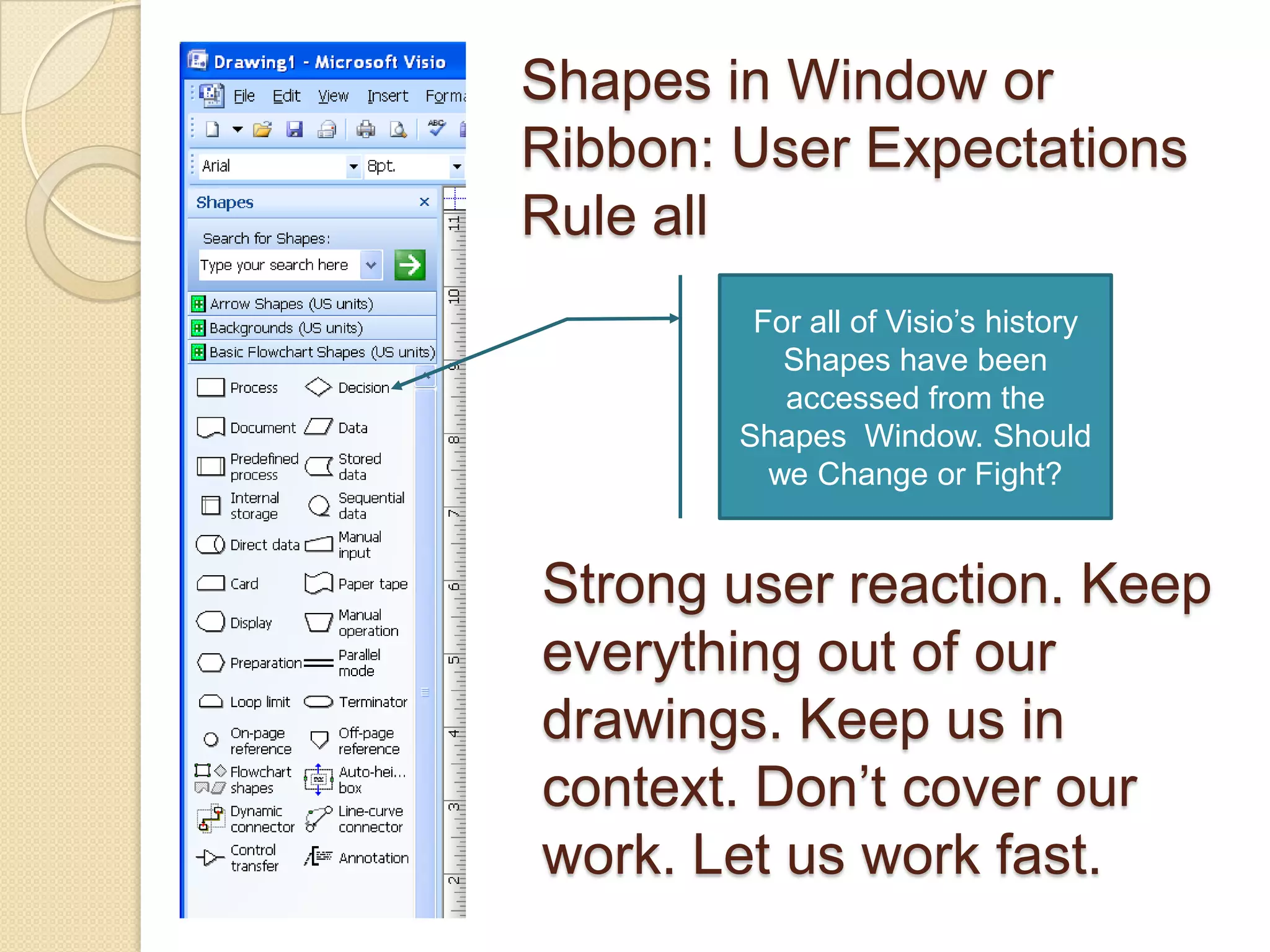 Drawing1 - Microsoft Visio

File Edit View Insert Forma

Arial 8pt.

Shapes ×

Search for Shapes:

Type your search here

Arrow Shapes (US units)

Backgrounds (US units)

Basic Flowchart Shapes (US units)

Process Decision

Document Data

Predefined process Stored data

Internal storage Sequential data

Direct data Manual input

Card Paper tape

Display Manual operation

Preparation Parallel mode

Loop limit Terminator

On-page reference Off-page reference

Flowchart shapes Auto-hei... box

Dynamic connector Line-curve connector

Control transfer Annotation

11 10 9 8 7 6 5 4 3 2

Shapes in Window or Ribbon: User Expectations Rule all

For all of Visio's history Shapes have been accessed from the Shapes Window. Should we Change or Fight?

Strong user reaction. Keep everything out of our drawings. Keep us in context. Don't cover our work. Let us work fast.